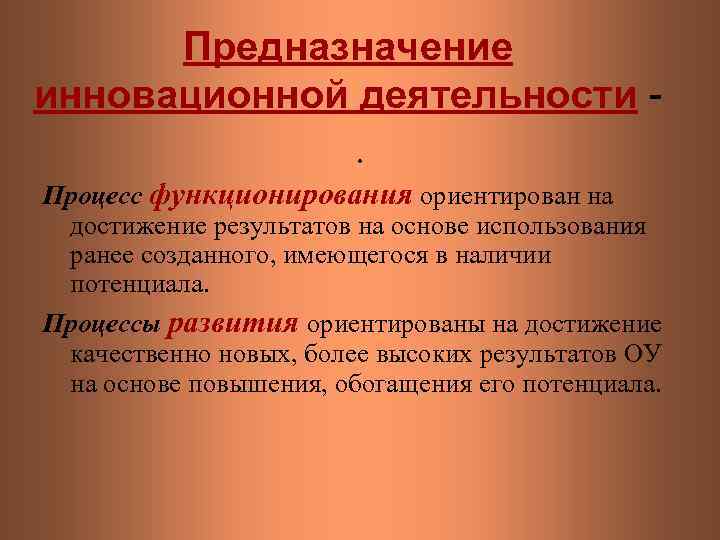 Предназначение инновационной деятельности -

.

Процесс функционирования ориентирован на достижение результатов на основе использования ранее созданного, имеющегося в наличии потенциала.

Процессы развития ориентированы на достижение качественно новых, более высоких результатов ОУ на основе повышения, обогащения его потенциала.